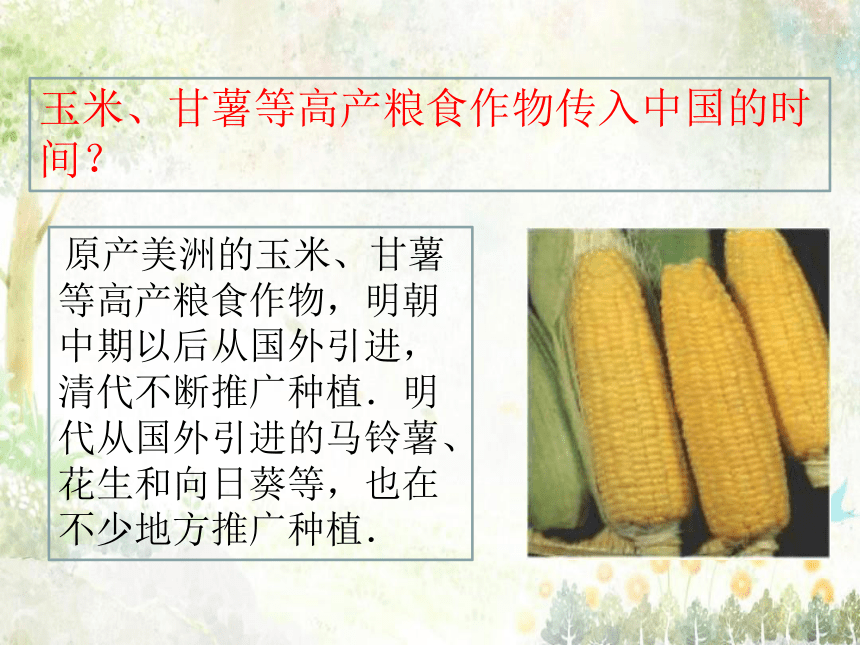 玉米、甘薯等高产粮食作物传入中国的时间？

原产美洲的玉米、甘薯等高产粮食作物，明朝中期以后从国外引进，清代不断推广种植．明代从国外引进的马铃薯、花生和向日葵等，也在不少地方推广种植．